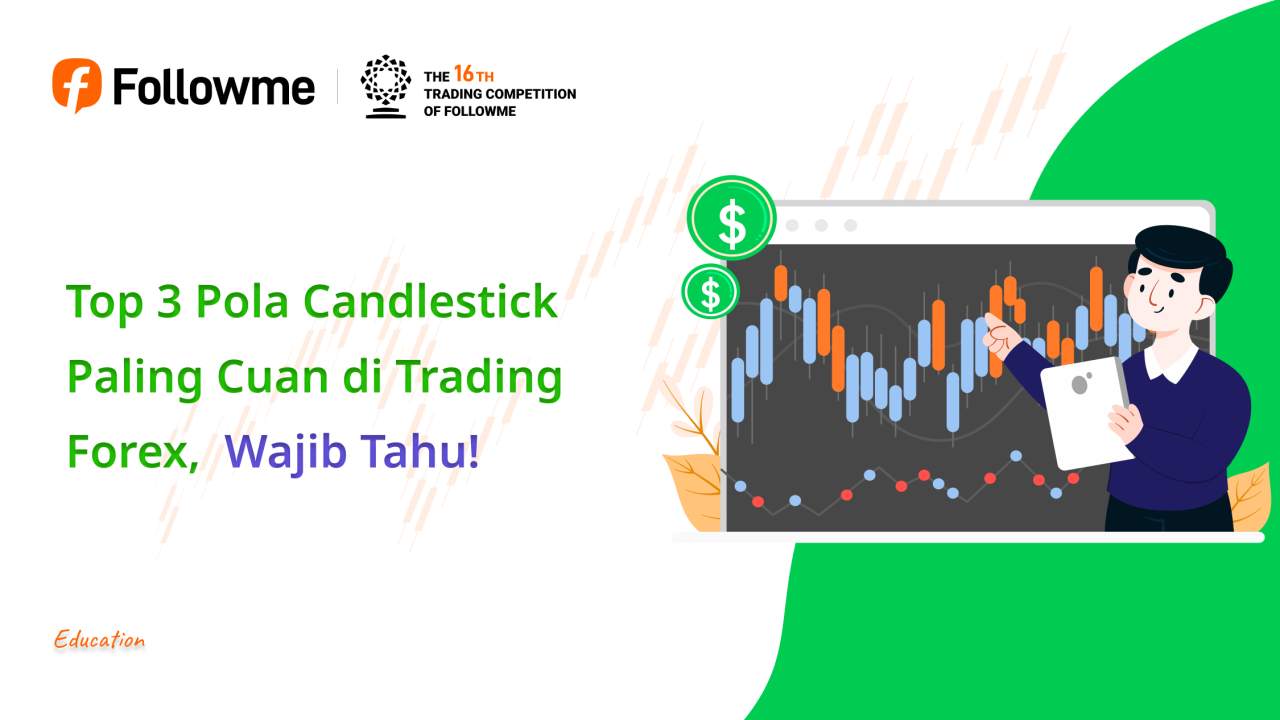 Followme

THE 16TH TRADING COMPETITION OF FOLLOWME

Top 3 Pola Candlestick Paling Cuan di Trading Forex, Wajib Tahu!

$

$

Education